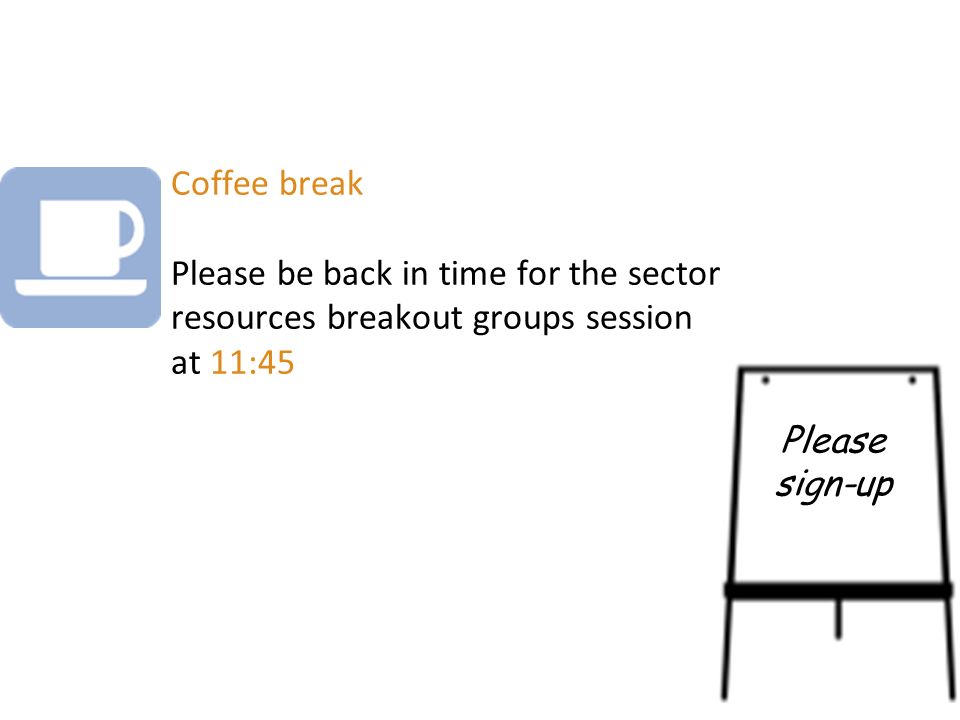 Coffee break

Please be back in time for the sector resources breakout groups session at 11:45

Please sign-up